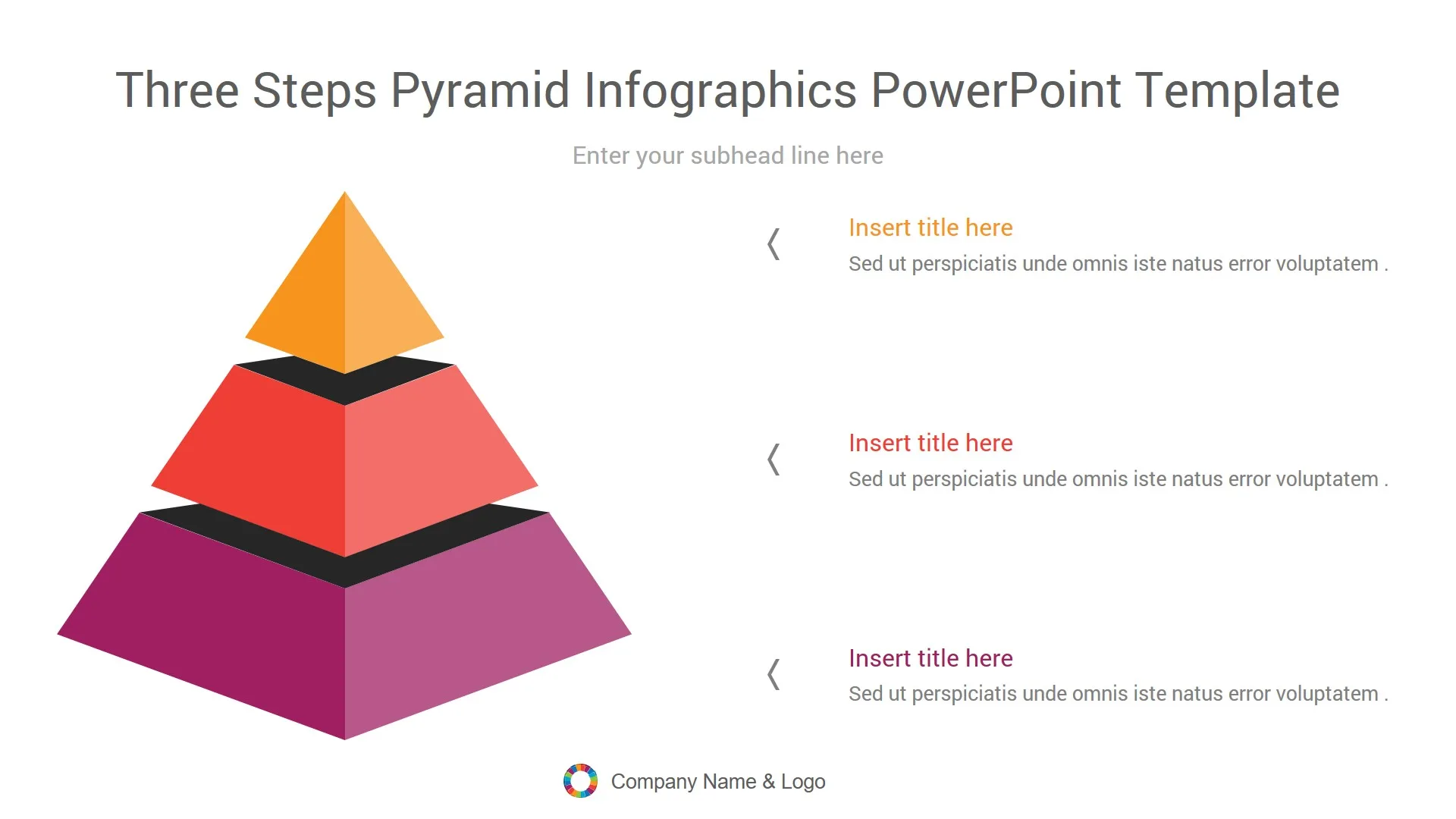 Three Steps Pyramid Infographics PowerPoint Template

Enter your subhead line here

Insert title here
Sed ut perspiciatis unde omnis iste natus error voluptatem .

Insert title here
Sed ut perspiciatis unde omnis iste natus error voluptatem .

Insert title here
Sed ut perspiciatis unde omnis iste natus error voluptatem .

Company Name & Logo